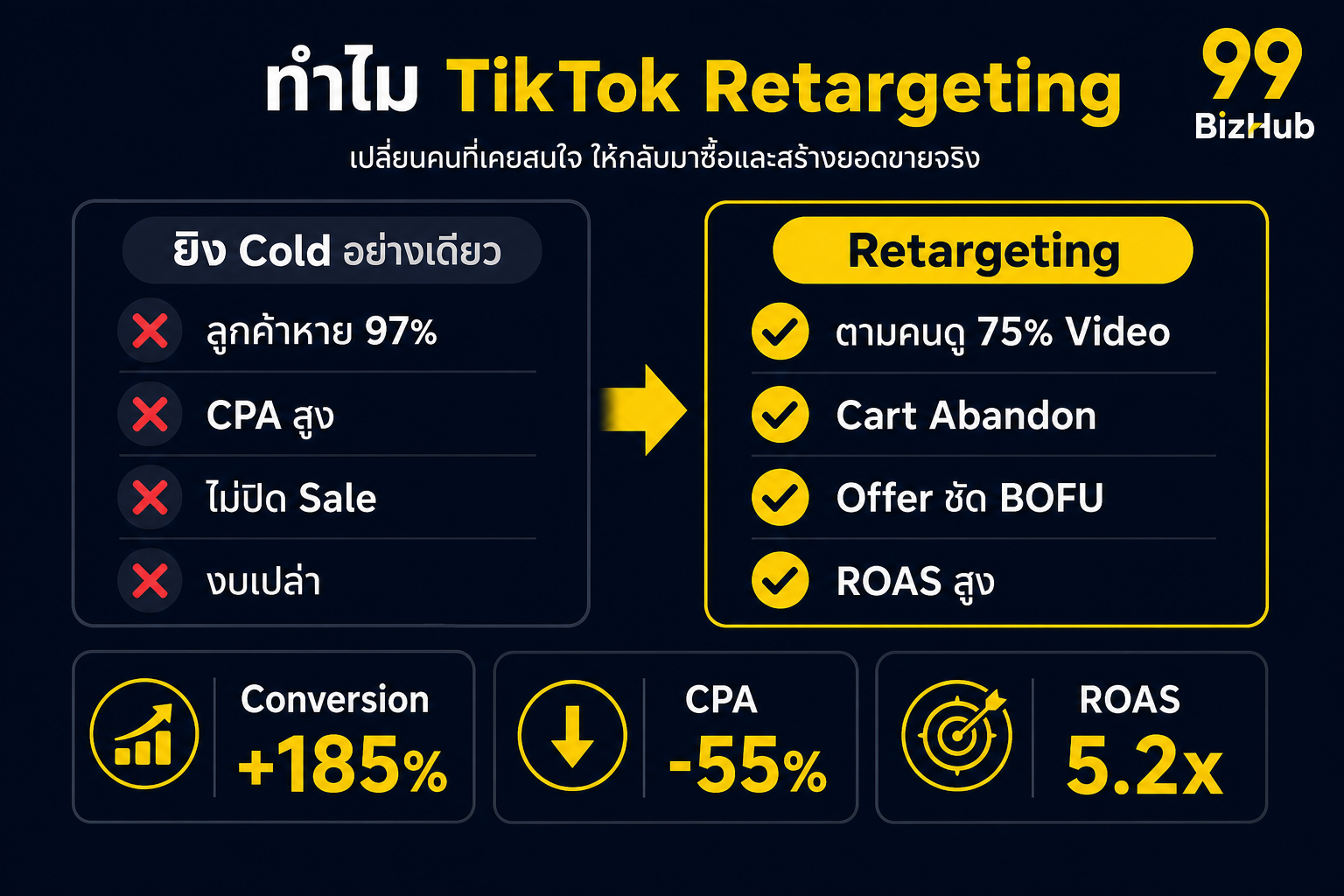 ทำไม TikTok Retargeting

99 BizHub

เปลี่ยนคนที่เคยสนใจ ให้กลับมาซื้อและสร้างยอดขายจริง

ยิง Cold อย่างเดียว

ลูกค้าหาย 97%

CPA สูง

ไม่ปิด Sale

งบเปล่า

Retargeting

ตามคนดู 75% Video

Cart Abandon

Offer ชัด BOFU

ROAS สูง

Conversion +185%

CPA -55%

ROAS 5.2x